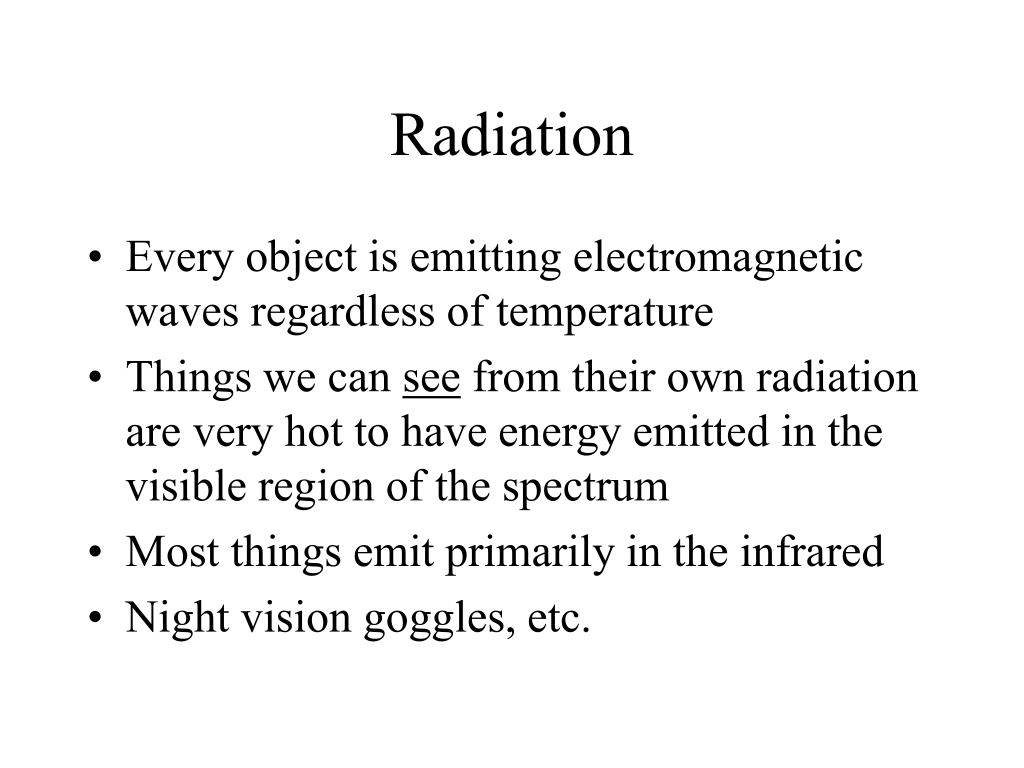 Radiation

• Every object is emitting electromagnetic waves regardless of temperature
• Things we can see from their own radiation are very hot to have energy emitted in the visible region of the spectrum
• Most things emit primarily in the infrared
• Night vision goggles, etc.